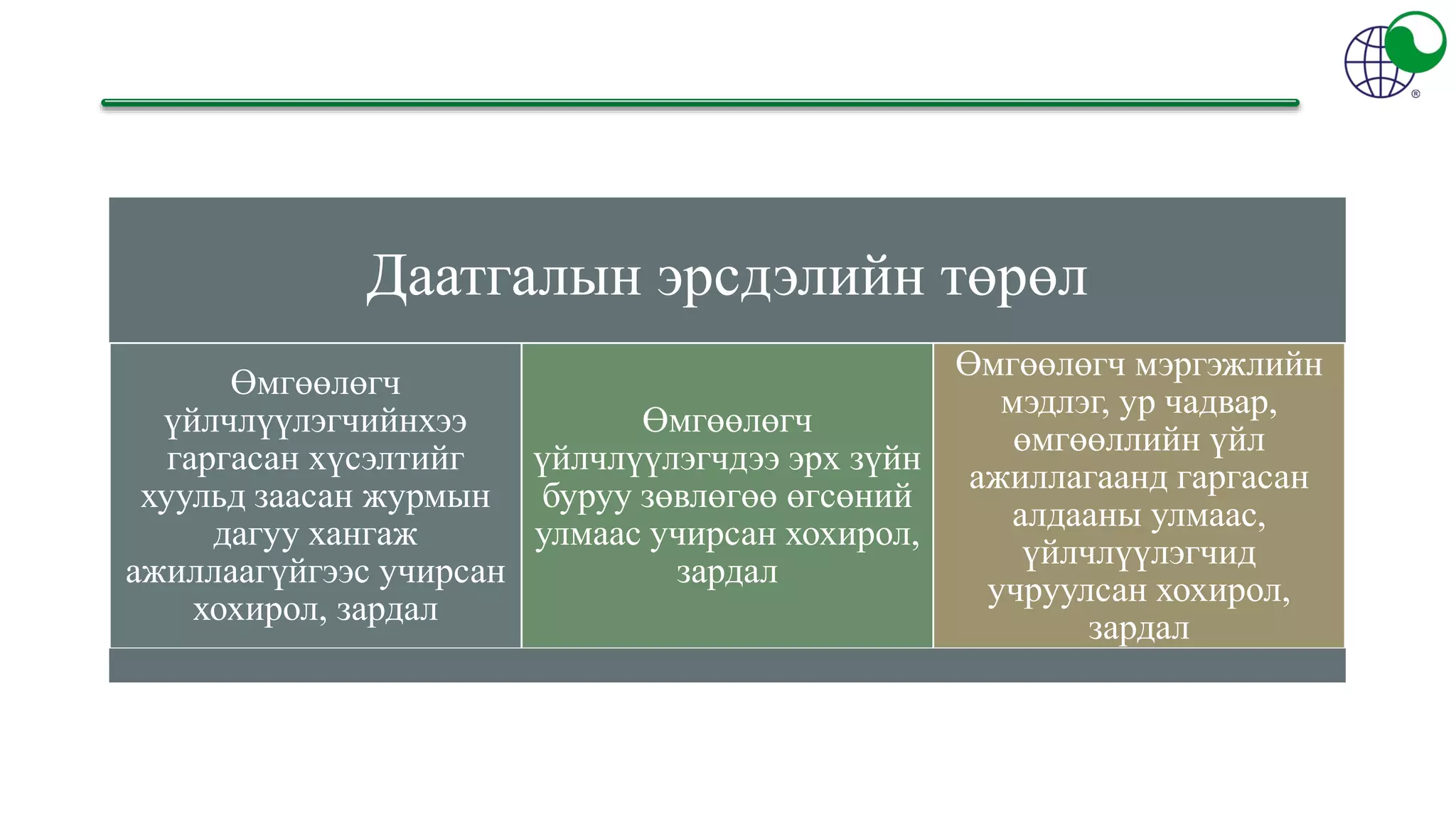 ®

Даатгалын эрсдэлийн төрөл

Өмгөөлөгч үйлчлүүлэгчийнхээ гаргасан хүсэлтийг хуульд заасан журмын дагуу хангаж ажиллаагүйгээс учирсан хохирол, зардал

Өмгөөлөгч үйлчлүүлэгчдээ эрх зүйн буруу зөвлөгөө өгсөний улмаас учирсан хохирол, зардал

Өмгөөлөгч мэргэжлийн мэдлэг, ур чадвар, өмгөөллийн үйл ажиллагаанд гаргасан алдааны улмаас, үйлчлүүлэгчид учруулсан хохирол, зардал